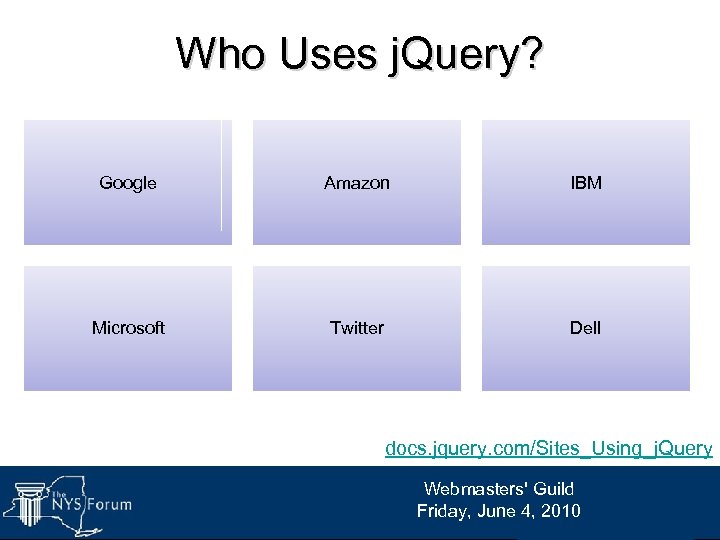 Who Uses jQuery?

Google

Amazon

IBM

Microsoft

Twitter

Dell

docs.jquery.com/Sites_Using_jQuery

The NYS Forum

Webmasters' Guild
Friday, June 4, 2010